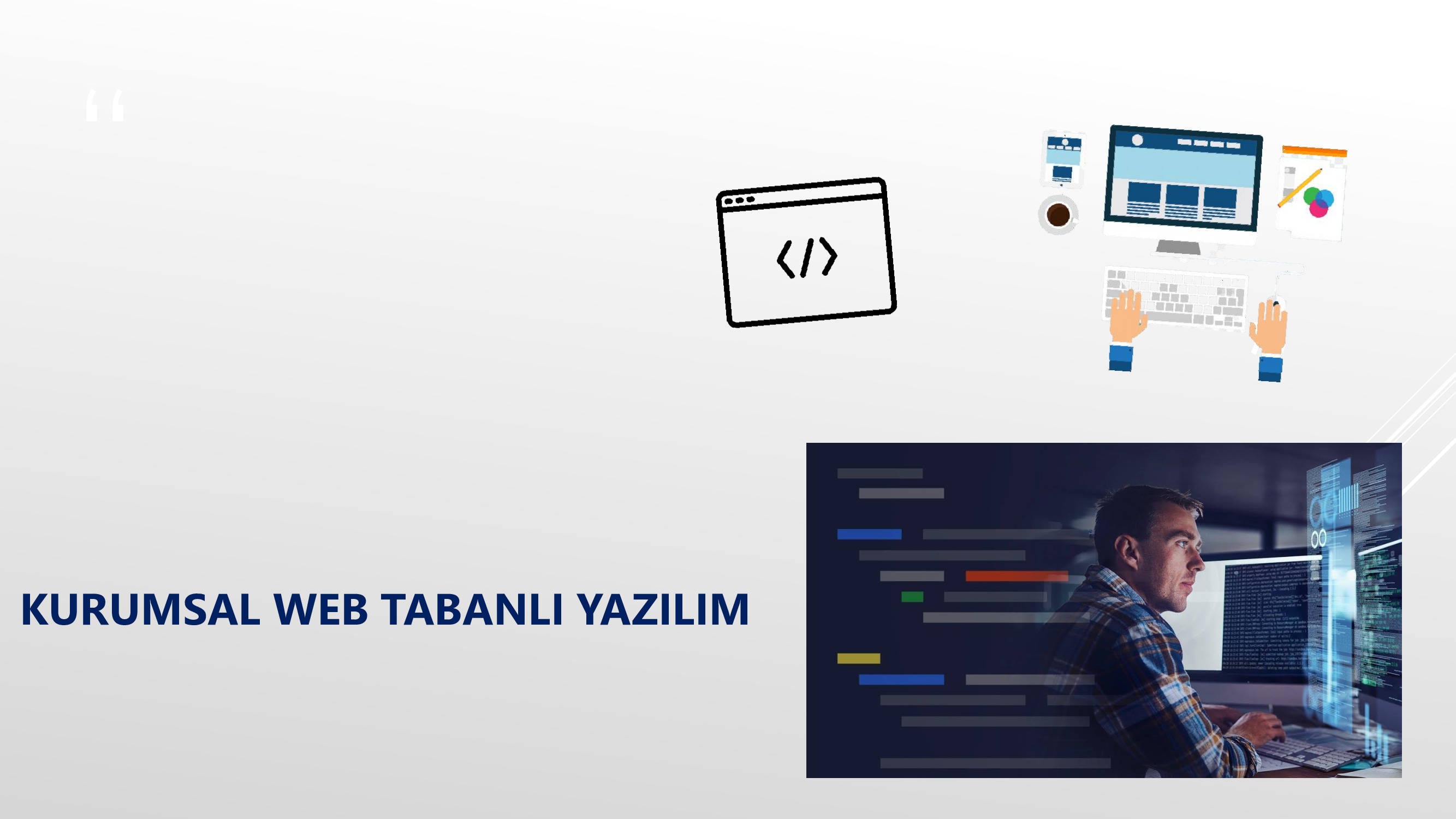 “

</>

KURUMSAL WEB TABANLI YAZILIM